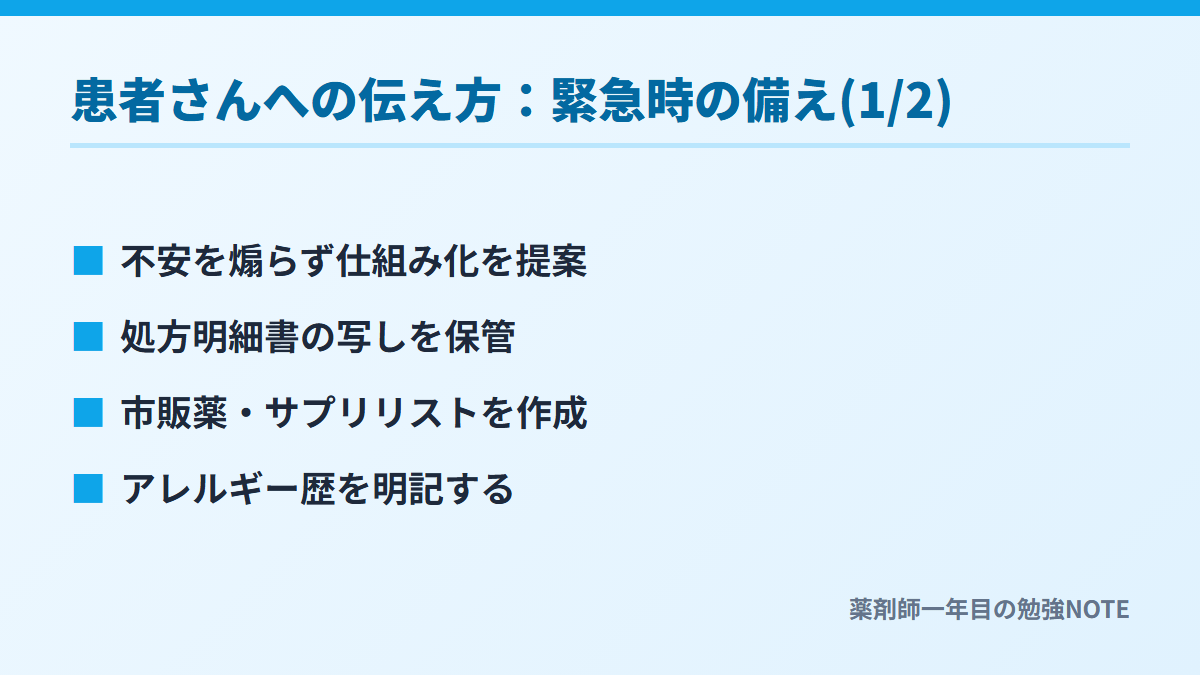 患者さんへの伝え方：緊急時の備え(1/2)

■ 不安を煽らず仕組み化を提案

■ 処方明細書の写しを保管

■ 市販薬・サプリリストを作成

■ アレルギー歴を明記する

薬剤師一年目の勉強NOTE